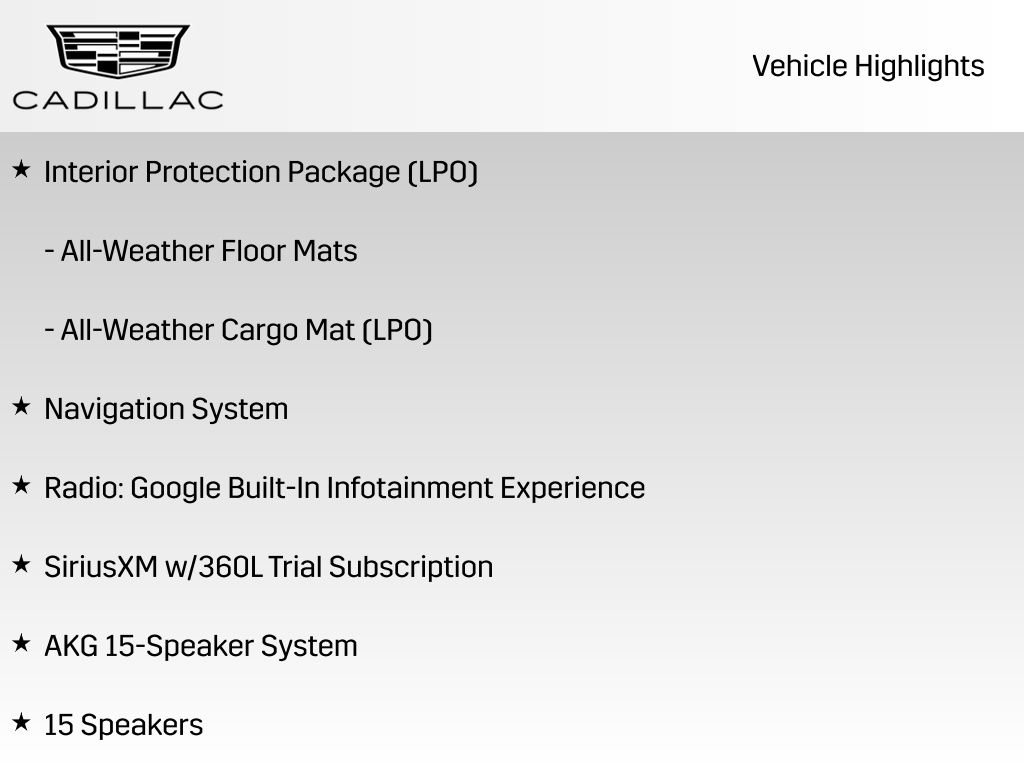 CADILLAC

Vehicle Highlights

★ Interior Protection Package (LPO)

- All-Weather Floor Mats

- All-Weather Cargo Mat (LPO)

★ Navigation System

★ Radio: Google Built-In Infotainment Experience

★ SiriusXM w/360L Trial Subscription

★ AKG 15-Speaker System

★ 15 Speakers